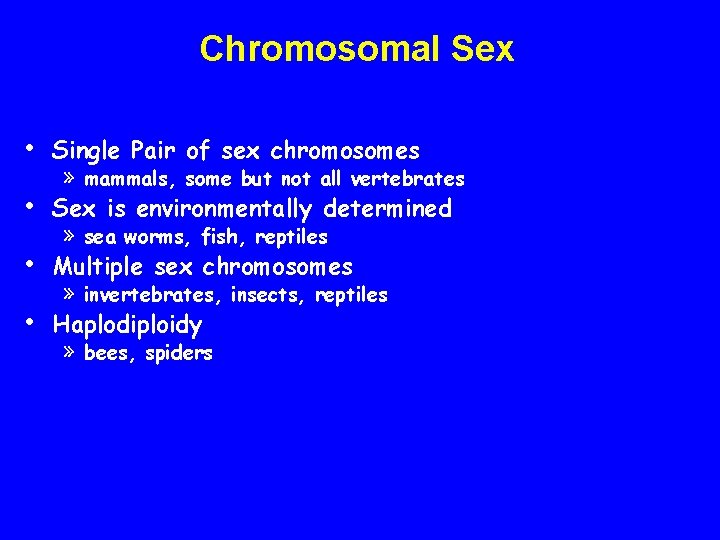 Chromosomal Sex

• Single Pair of sex chromosomes
» mammals, some but not all vertebrates
• Sex is environmentally determined
» sea worms, fish, reptiles
• Multiple sex chromosomes
» invertebrates, insects, reptiles
• Haplodiploidy
» bees, spiders